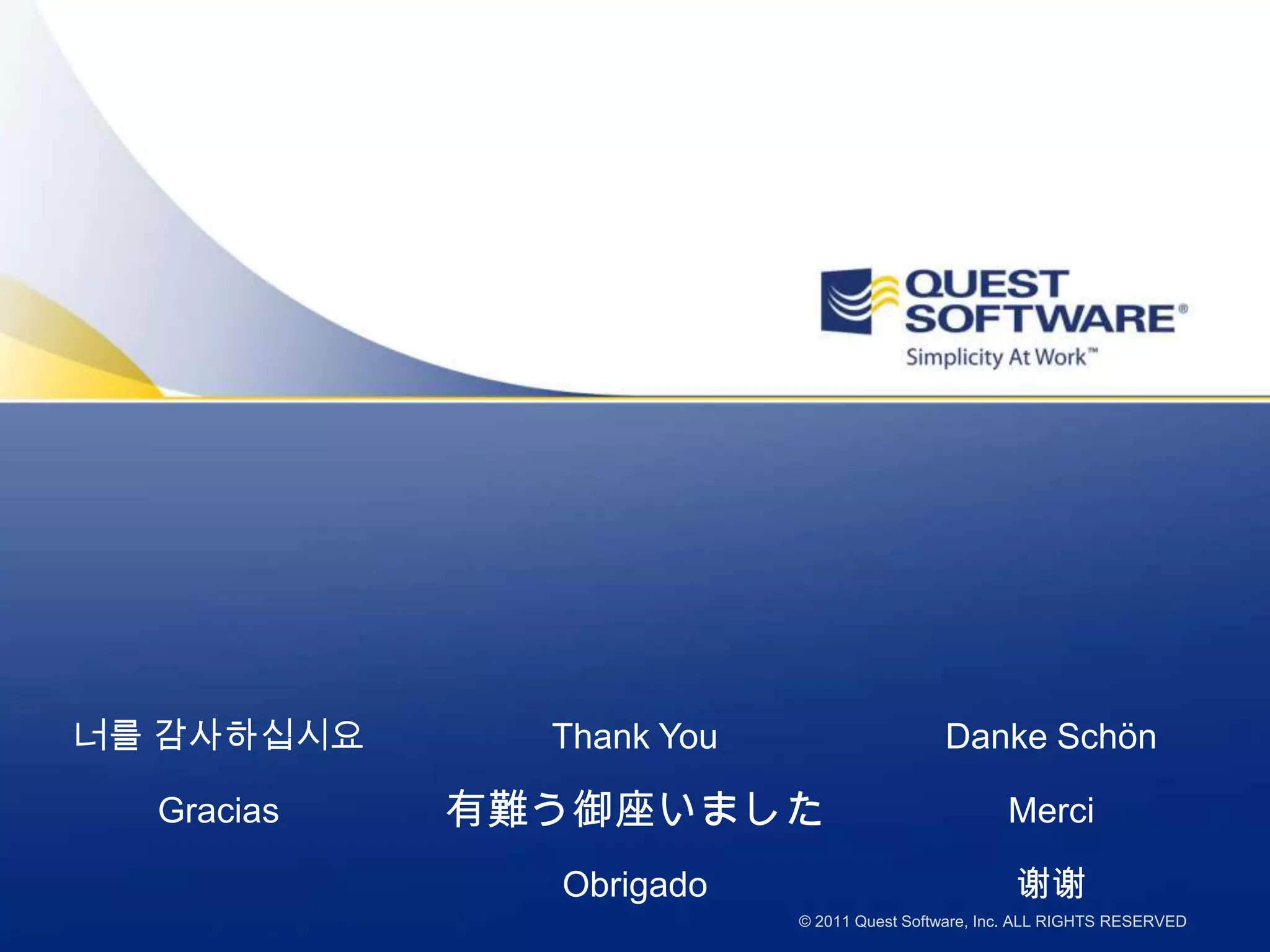 QUEST SOFTWARE®
Simplicity At Work™

너를 감사하십시요

Thank You

Danke Schön

Gracias

有難う御座いました

Merci

Obrigado

谢谢

© 2011 Quest Software, Inc. ALL RIGHTS RESERVED